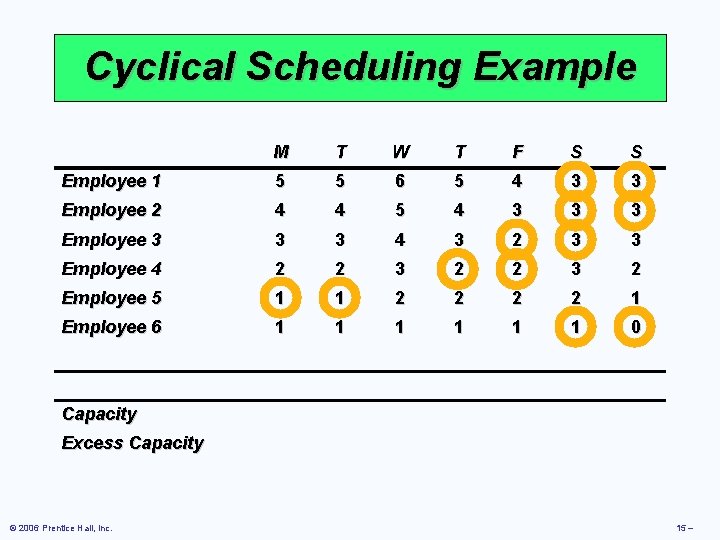 Cyclical Scheduling Example

| | M | T | W | T | F | S | S |
|---|---|---|---|---|---|---|---|
| Employee 1 | 5 | 5 | 6 | 5 | 4 | 3 | 3 |
| Employee 2 | 4 | 4 | 5 | 4 | 3 | 3 | 3 |
| Employee 3 | 3 | 3 | 4 | 3 | 2 | 3 | 3 |
| Employee 4 | 2 | 2 | 3 | 2 | 2 | 3 | 2 |
| Employee 5 | 1 | 1 | 2 | 2 | 2 | 2 | 1 |
| Employee 6 | 1 | 1 | 1 | 1 | 1 | 1 | 0 |

Capacity
Excess Capacity

© 2006 Prentice Hall, Inc.

15 –